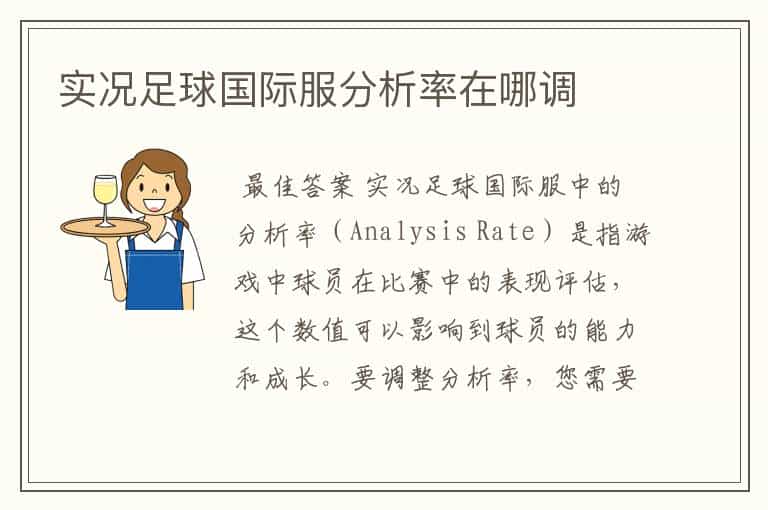 实况足球国际服分析率在哪调

最佳答案 实况足球国际服中的分析率（Analysis Rate）是指游戏中球员在比赛中的表现评估，这个数值可以影响到球员的能力和成长。要调整分析率，您需要